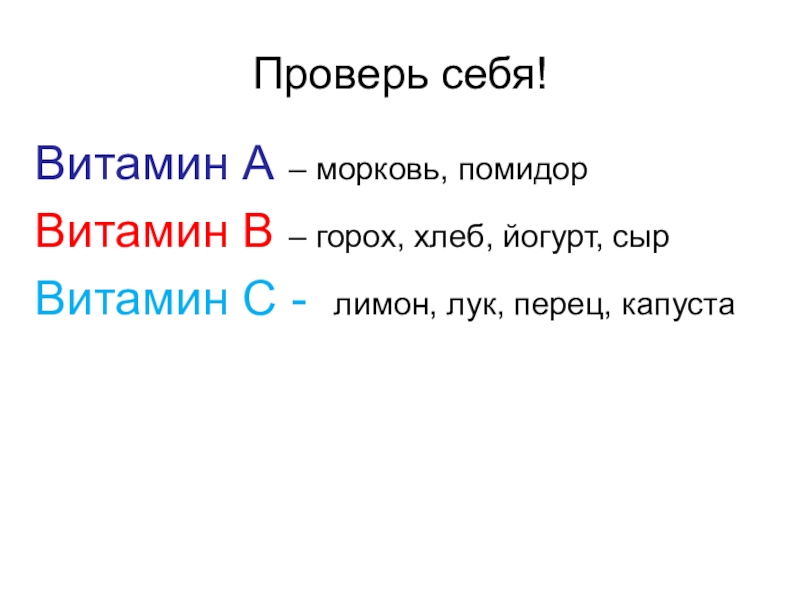 Проверь себя!

Витамин А – морковь, помидор

Витамин В – горох, хлеб, йогурт, сыр

Витамин С - лимон, лук, перец, капуста